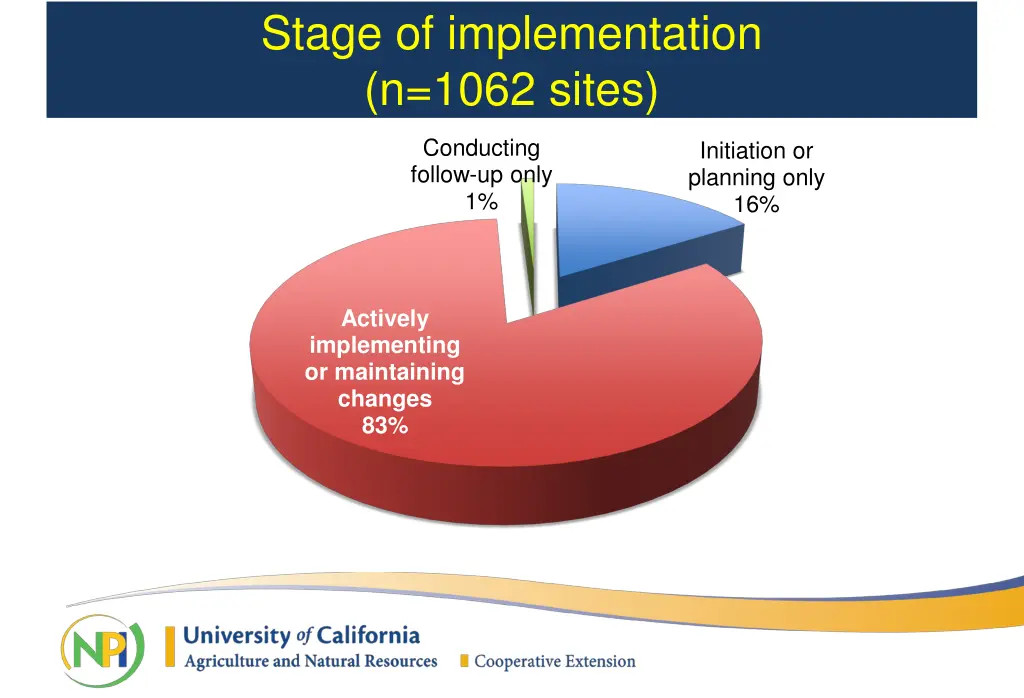 Stage of implementation
(n=1062 sites)

Conducting follow-up only
1%

Initiation or planning only
16%

Actively implementing or maintaining changes
83%

NPI

University of California
Agriculture and Natural Resources

Cooperative Extension